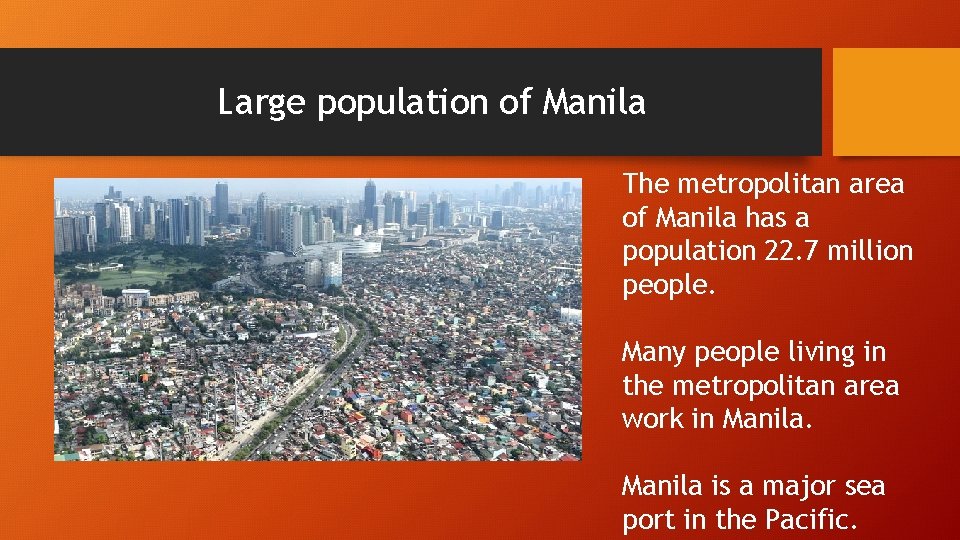 Large population of Manila

The metropolitan area of Manila has a population 22.7 million people.

Many people living in the metropolitan area work in Manila.

Manila is a major sea port in the Pacific.